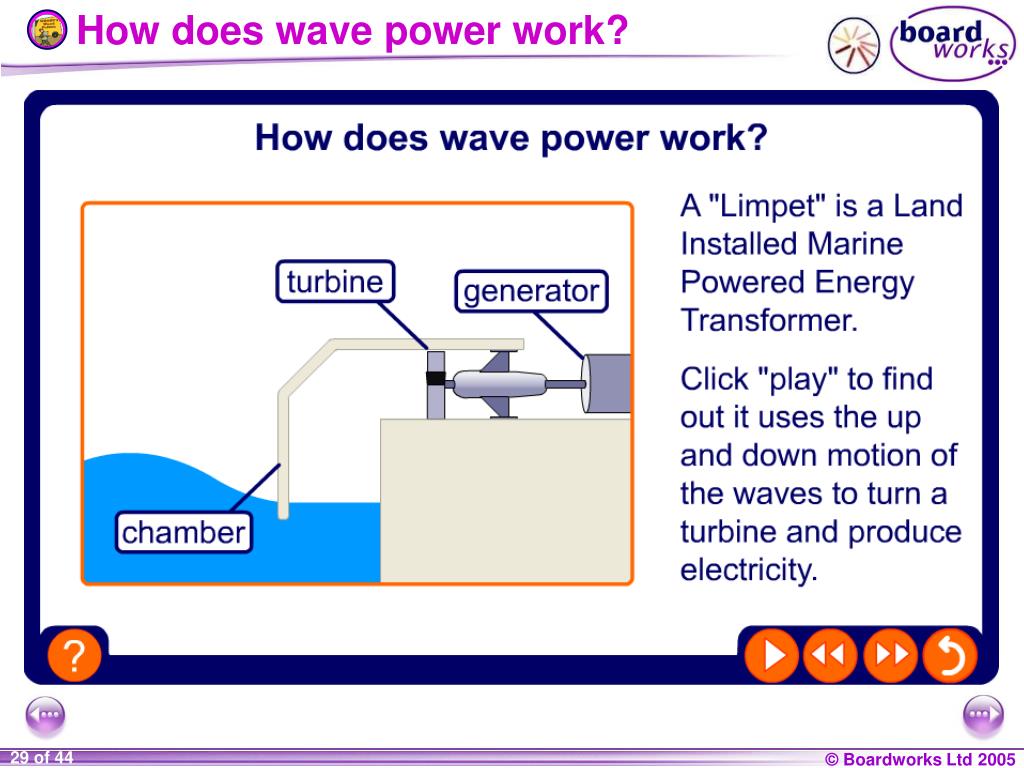 How does wave power work?

board works

How does wave power work?

turbine

generator

chamber

A "Limpet" is a Land Installed Marine Powered Energy Transformer.

Click "play" to find out it uses the up and down motion of the waves to turn a turbine and produce electricity.

?

29 of 44

© Boardworks Ltd 2005